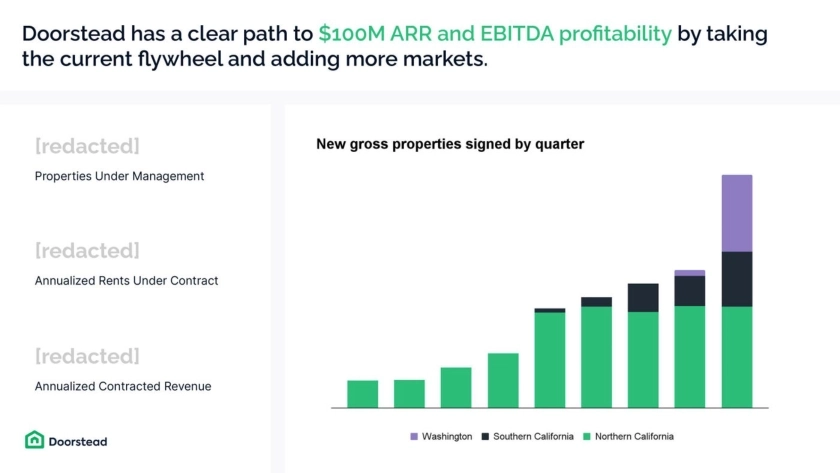 Doorstead has a clear path to $100M ARR and EBITDA profitability by taking the current flywheel and adding more markets.

[redacted]
Properties Under Management

[redacted]
Annualized Rents Under Contract

[redacted]
Annualized Contracted Revenue

Doorstead

New gross properties signed by quarter

Washington Southern California Northern California